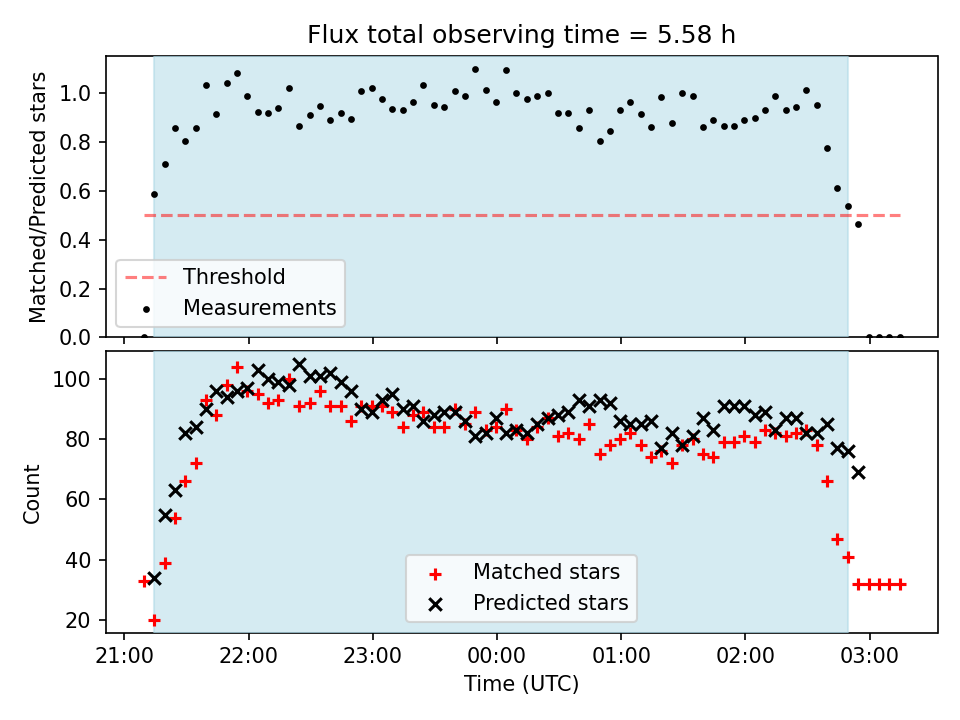 Flux total observing time = 5.58 h

Matched/Predicted stars

1.0
0.8
0.6
0.4
0.2
0.0

Threshold
Measurements

Count

100
80
60
40
20

Matched stars
Predicted stars

21:00
22:00
23:00
00:00
01:00
02:00
03:00

Time (UTC)